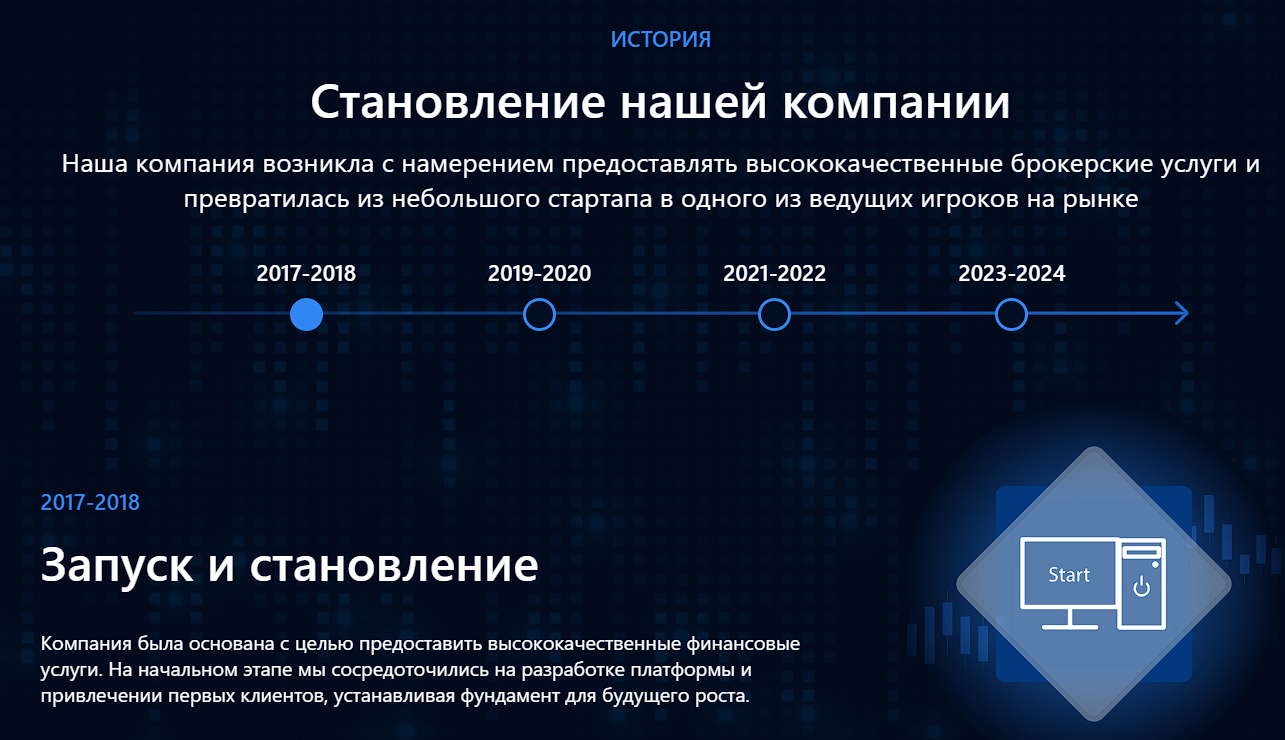 ИСТОРИЯ

Становление нашей компании

Наша компания возникла с намерением предоставлять высококачественные брокерские услуги и превратилась из небольшого стартапа в одного из ведущих игроков на рынке

2017-2018

2019-2020

2021-2022

2023-2024

2017-2018

Запуск и становление

Компания была основана с целью предоставить высококачественные финансовые услуги. На начальном этапе мы сосредоточились на разработке платформы и привлечении первых клиентов, устанавливая фундамент для будущего роста.

Start